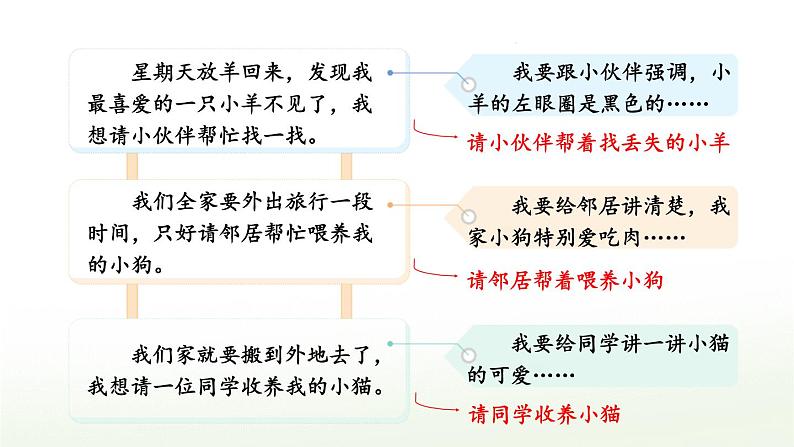 星期天放羊回来，发现我最喜爱的一只小羊不见了，我想请小伙伴帮忙找一找。

我要跟小伙伴强调，小羊的左眼圈是黑色的……

请小伙伴帮着找丢失的小羊

我们全家要外出旅行一段时间，只好请邻居帮忙喂养我的小狗。

我要给邻居讲清楚，我家小狗特别爱吃肉……

请邻居帮着喂养小狗

我们家就要搬到外地去了，我想请一位同学收养我的小猫。

我要给同学讲一讲小猫的可爱……

请同学收养小猫